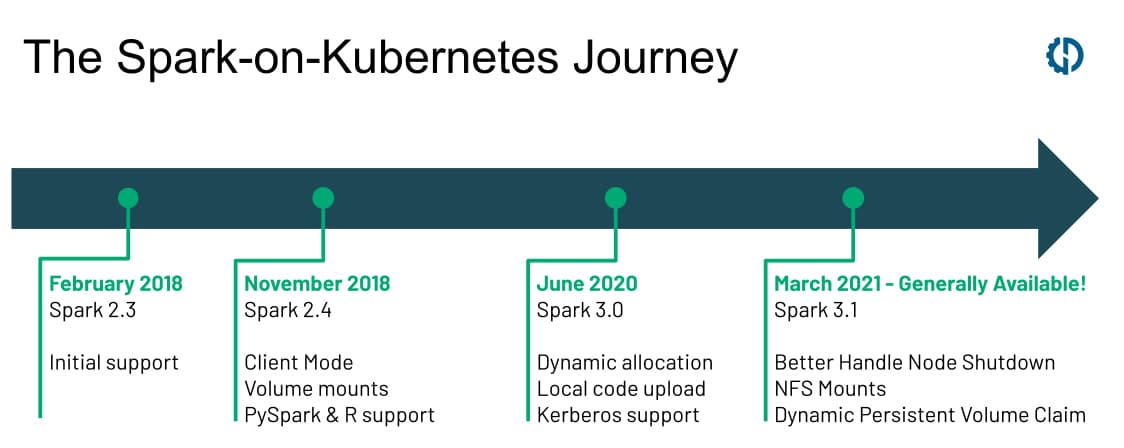 The Spark-on-Kubernetes Journey

February 2018
Spark 2.3

Initial support

November 2018
Spark 2.4

Client Mode
Volume mounts
PySpark & R support

June 2020
Spark 3.0

Dynamic allocation
Local code upload
Kerberos support

March 2021 - Generally Available!
Spark 3.1

Better Handle Node Shutdown
NFS Mounts
Dynamic Persistent Volume Claim